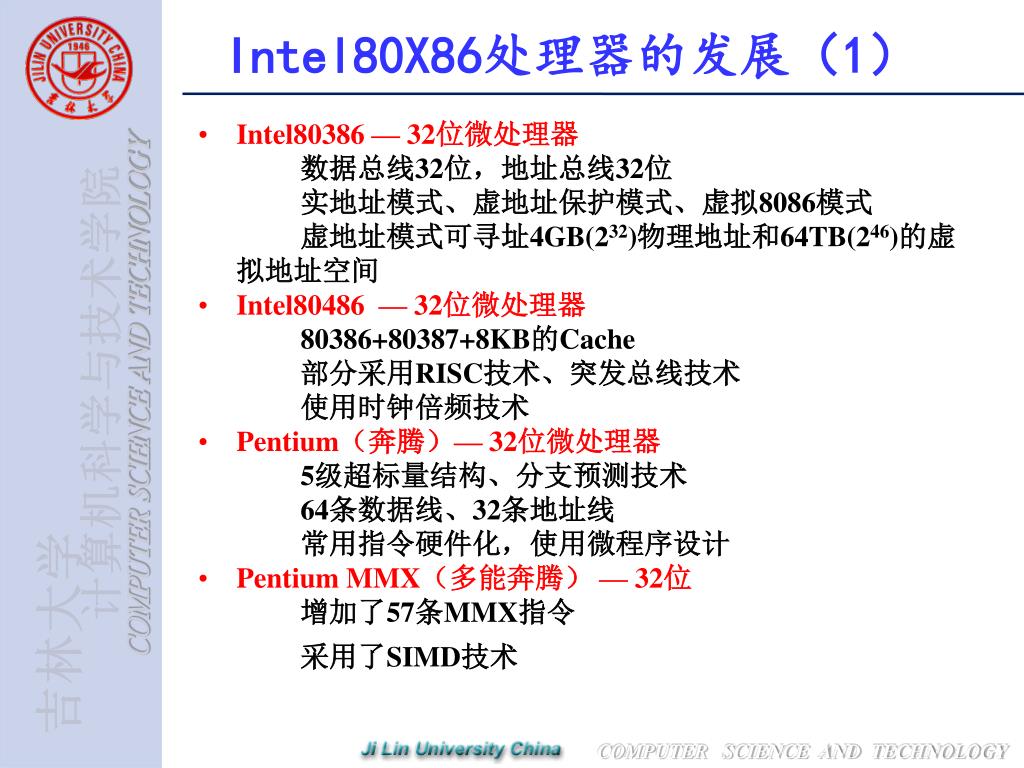 JILIN UNIVERSITY CHINA
1946

吉林大学
计算机科学与技术学院
COMPUTER SCIENCE AND TECHNOLOGY

Intel80X86处理器的发展（1）

• Intel80386 — 32位微处理器
数据总线32位，地址总线32位
实地址模式、虚地址保护模式、虚拟8086模式
虚地址模式可寻址4GB($2^{32}$)物理地址和64TB($2^{46}$)的虚拟地址空间

• Intel80486 — 32位微处理器
80386+80387+8KB的Cache
部分采用RISC技术、突发总线技术
使用时钟倍频技术

• Pentium（奔腾）— 32位微处理器
5级超标量结构、分支预测技术
64条数据线、32条地址线
常用指令硬件化，使用微程序设计

• Pentium MMX（多能奔腾） — 32位
增加了57条MMX指令
采用了SIMD技术

Ji Lin University China
COMPUTER SCIENCE AND TECHNOLOGY